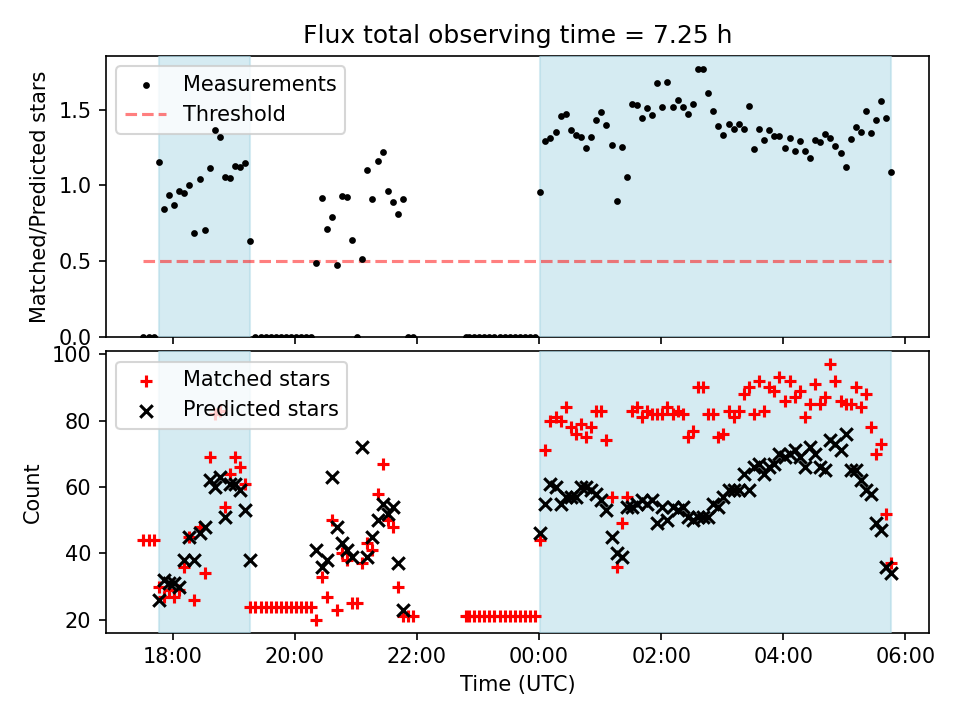 Flux total observing time = 7.25 h

Measurements
Threshold

Matched/Predicted stars

1.5
1.0
0.5
0.0

Matched stars
Predicted stars

Count

100
80
60
40
20

18:00
20:00
22:00
00:00
02:00
04:00
06:00

Time (UTC)